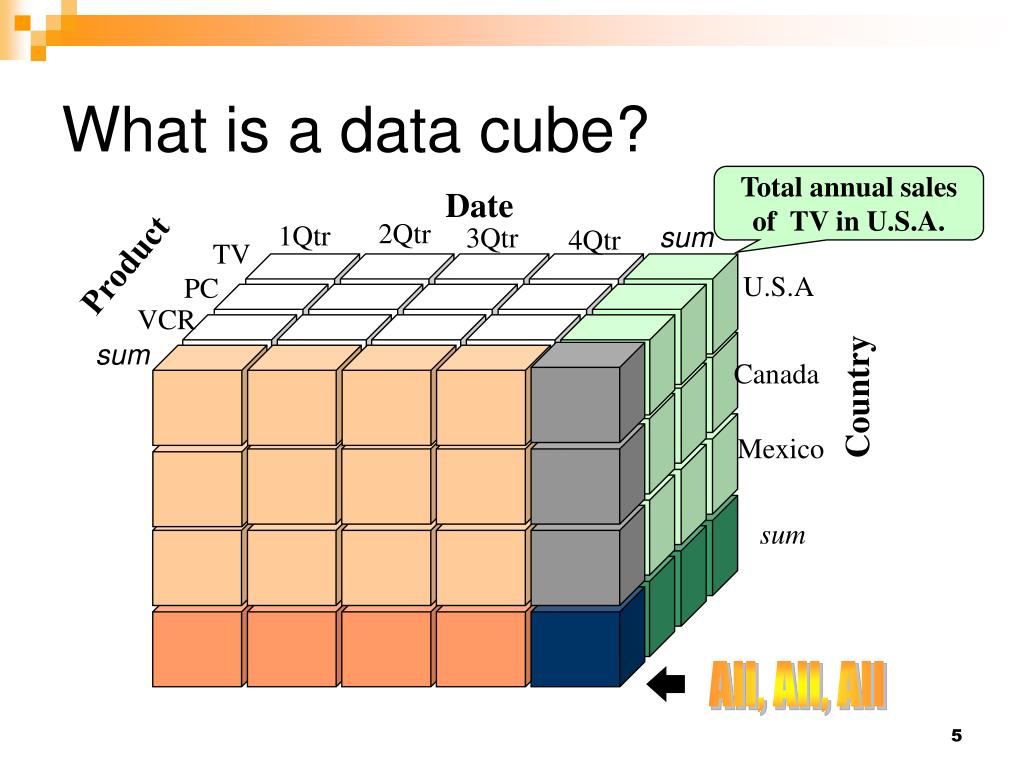 What is a data cube?

Total annual sales of TV in U.S.A.

Date

Product

1Qtr 2Qtr 3Qtr 4Qtr sum

TV
PC
VCR
sum

U.S.A
Canada
Mexico
sum

Country

All, All, All

5